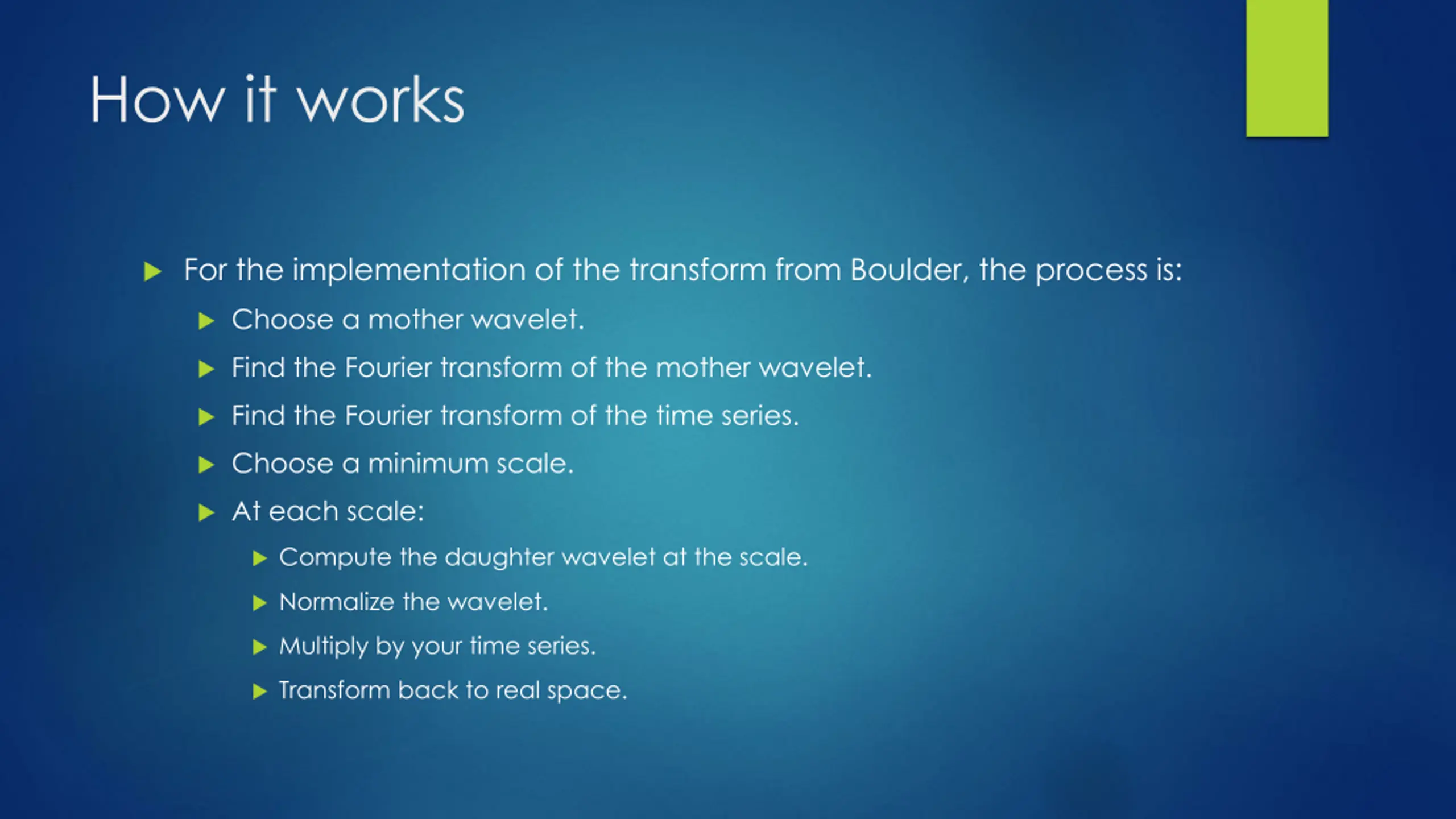 How it works

For the implementation of the transform from Boulder, the process is:

Choose a mother wavelet.

Find the Fourier transform of the mother wavelet.

Find the Fourier transform of the time series.

Choose a minimum scale.

At each scale:

Compute the daughter wavelet at the scale.

Normalize the wavelet.

Multiply by your time series.

Transform back to real space.